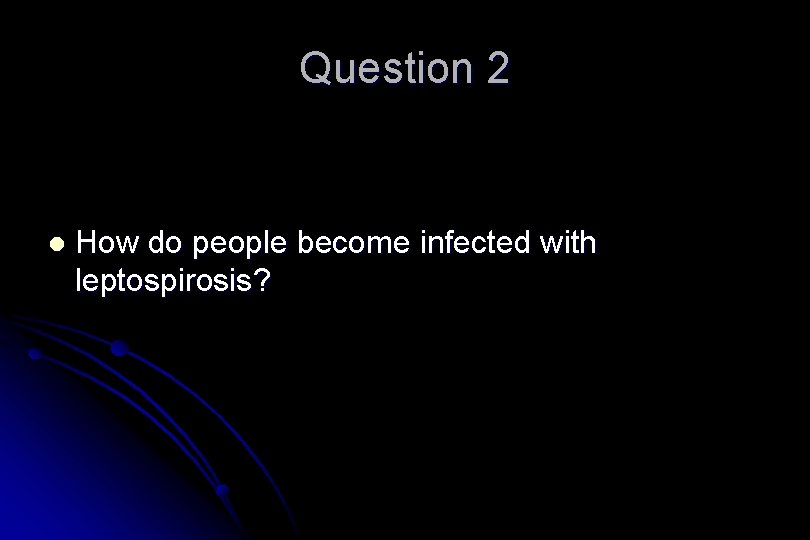 Question 2

How do people become infected with leptospirosis?